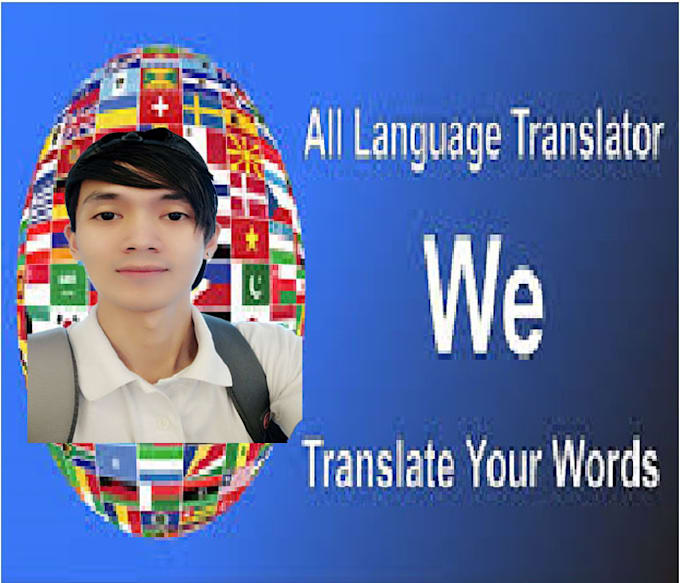 All Language Translator

We

Translate Your Words